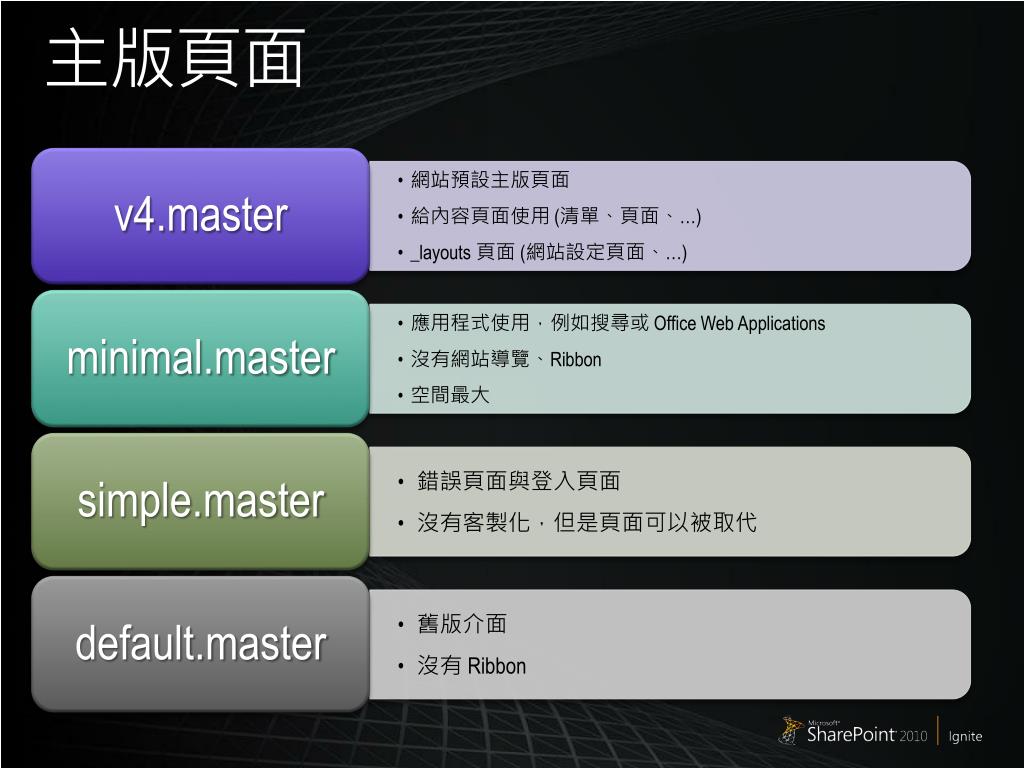 主版頁面

v4.master

• 網站預設主版頁面
• 給內容頁面使用 (清單、頁面、...)
• _layouts 頁面 (網站設定頁面、...)

minimal.master

• 應用程式使用，例如搜尋或 Office Web Applications
• 沒有網站導覽、Ribbon
• 空間最大

simple.master

• 錯誤頁面與登入頁面
• 沒有客製化，但是頁面可以被取代

default.master

• 舊版介面
• 沒有 Ribbon

Microsoft SharePoint 2010 | Ignite